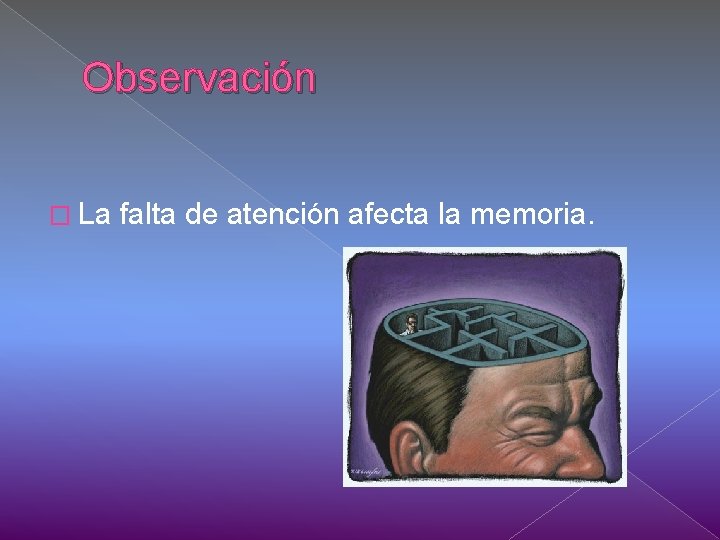 Observación

La falta de atención afecta la memoria.